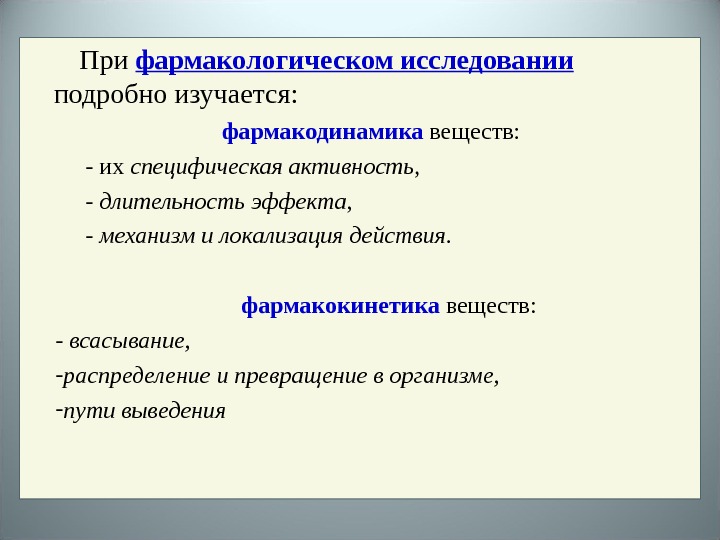 При фармакологическом исследовании подробно изучается:

фармакодинамика веществ:

- их специфическая активность,

- длительность эффекта,

- механизм и локализация действия.

фармакокинетика веществ:

- всасывание,

-распределение и превращение в организме,

-пути выведения